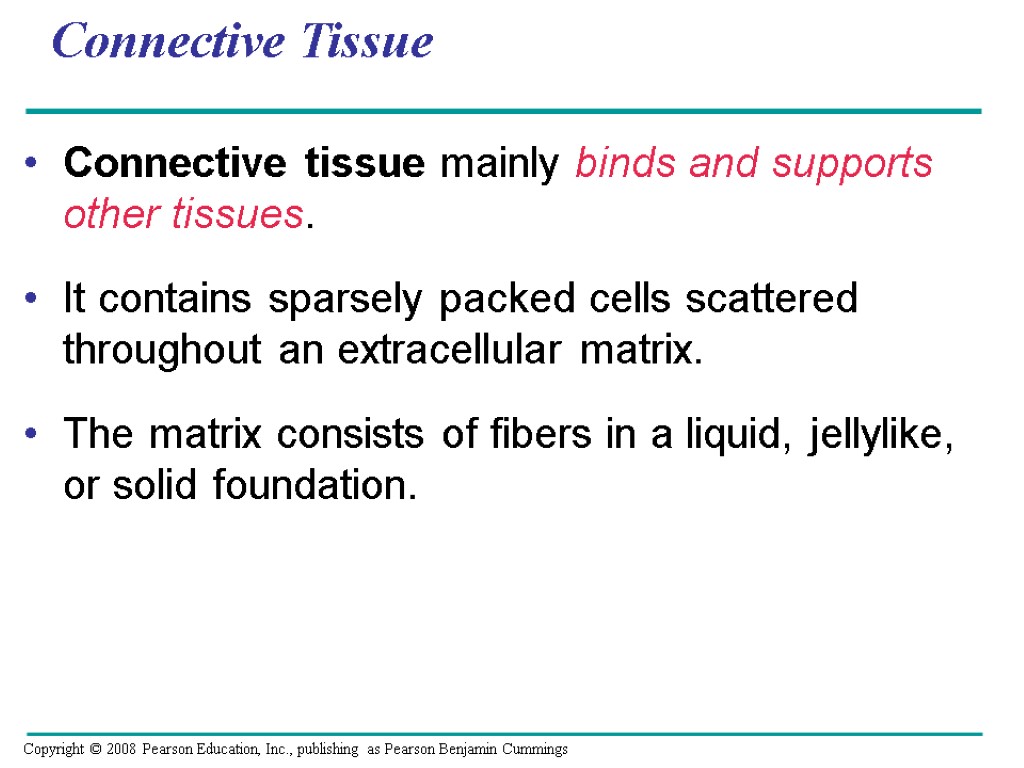 Connective Tissue

• Connective tissue mainly binds and supports other tissues.

• It contains sparsely packed cells scattered throughout an extracellular matrix.

• The matrix consists of fibers in a liquid, jellylike, or solid foundation.

Copyright © 2008 Pearson Education, Inc., publishing as Pearson Benjamin Cummings